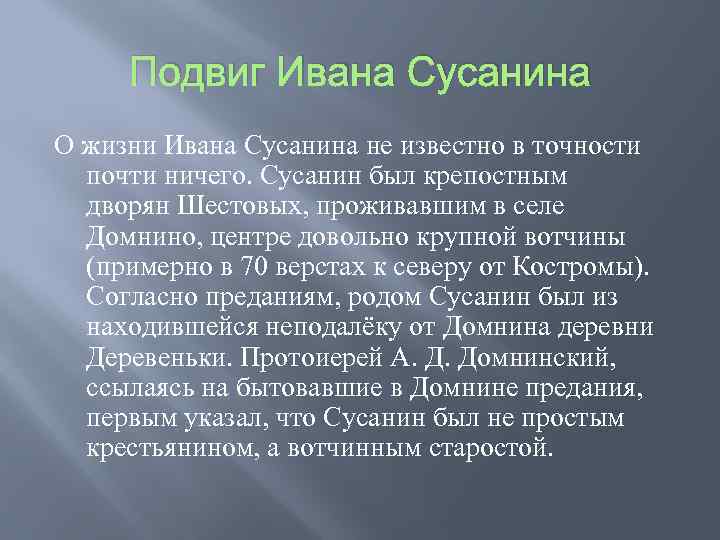 Подвиг Ивана Сусанина

О жизни Ивана Сусанина не известно в точности почти ничего. Сусанин был крепостным дворян Шестовых, проживавшим в селе Домнино, центре довольно крупной вотчины (примерно в 70 верстах к северу от Костромы). Согласно преданиям, родом Сусанин был из находившейся неподалёку от Домнина деревни Деревеньки. Протоиерей А. Д. Домнинский, ссылаясь на бытовавшие в Домнине предания, первым указал, что Сусанин был не простым крестьянином, а вотчинным старостой.